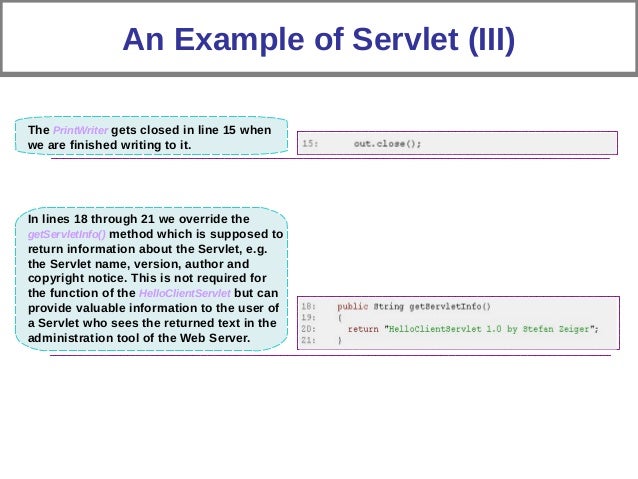 An Example of Servlet (III)

The PrintWriter gets closed in line 15 when we are finished writing to it.

15:     out.close();

In lines 18 through 21 we override the getServletInfo() method which is supposed to return information about the Servlet, e.g. the Servlet name, version, author and copyright notice. This is not required for the function of the HelloClientServlet but can provide valuable information to the user of a Servlet who sees the returned text in the administration tool of the Web Server.

18:   public String getServletInfo()
19:   {
20:     return "HelloClientServlet 1.0 by Stefan Zeiger";
21:   }